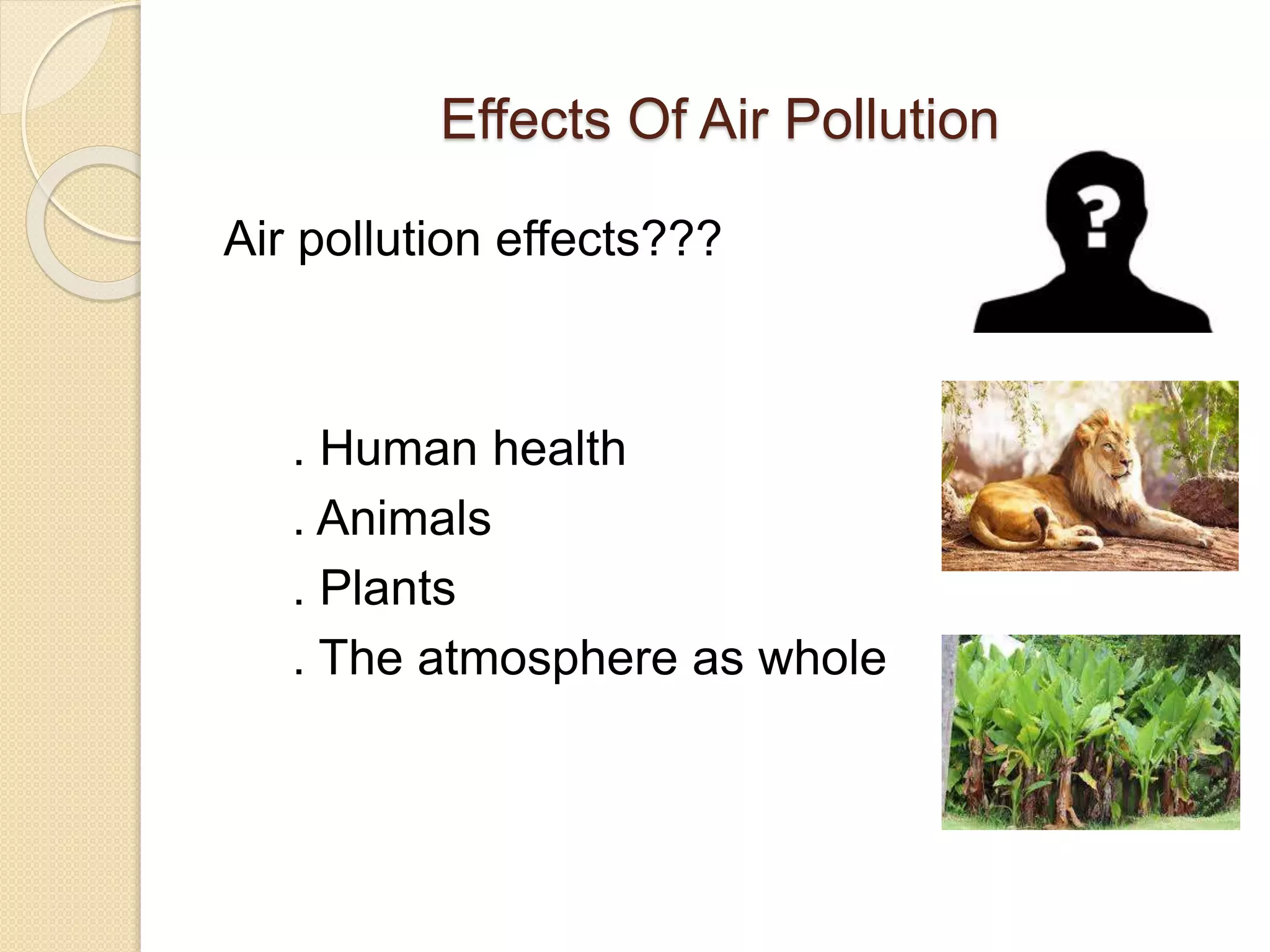 Effects Of Air Pollution

Air pollution effects???

?

. Human health
. Animals
. Plants
. The atmosphere as whole